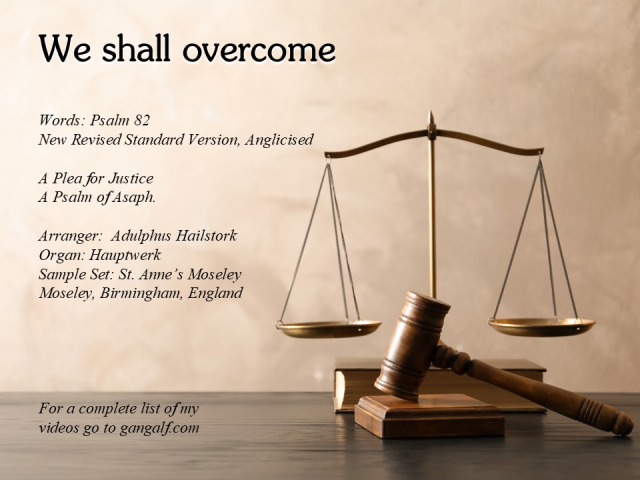 We shall overcome

Words: Psalm 82
New Revised Standard Version, Anglicised

A Plea for Justice
A Psalm of Asaph.

Arranger: Adulphus Hailstork
Organ: Hauptwerk
Sample Set: St. Anne's Moseley
Moseley, Birmingham, England

For a complete list of my videos go to gangalf.com